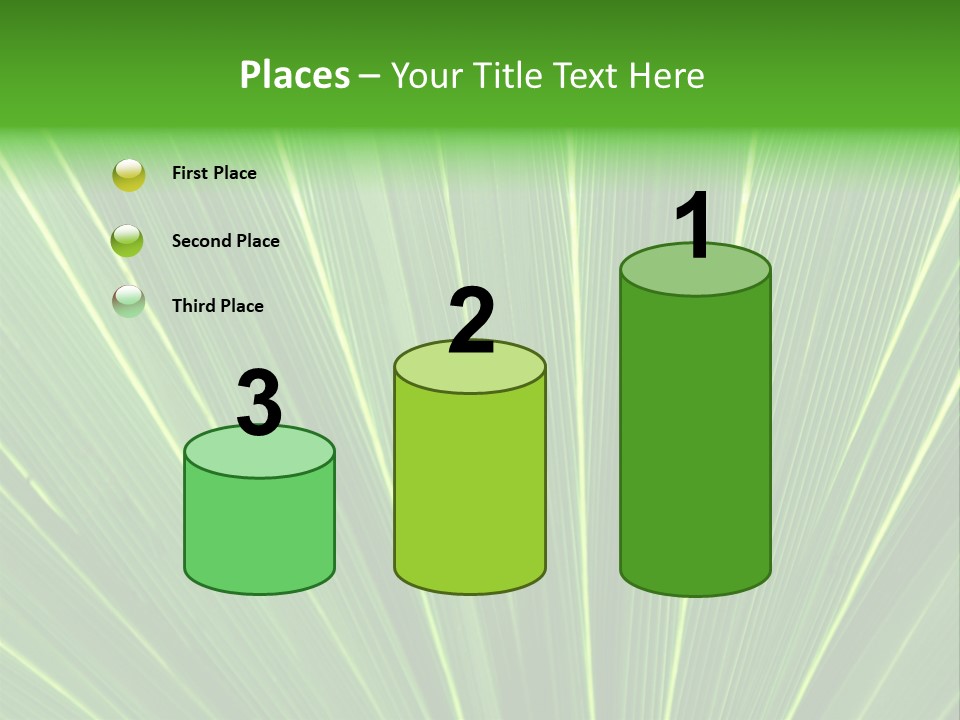 Places – Your Title Text Here

First Place

Second Place

Third Place

3

2

1